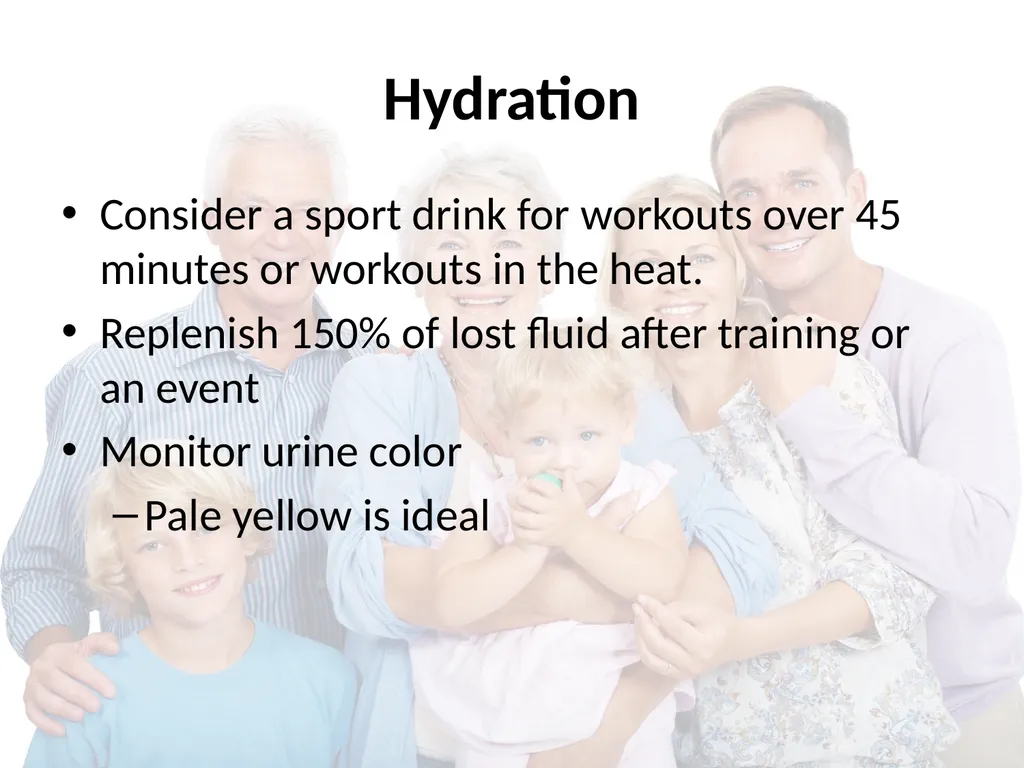 Hydration

• Consider a sport drink for workouts over 45 minutes or workouts in the heat.
• Replenish 150% of lost fluid after training or an event
• Monitor urine color
– Pale yellow is ideal